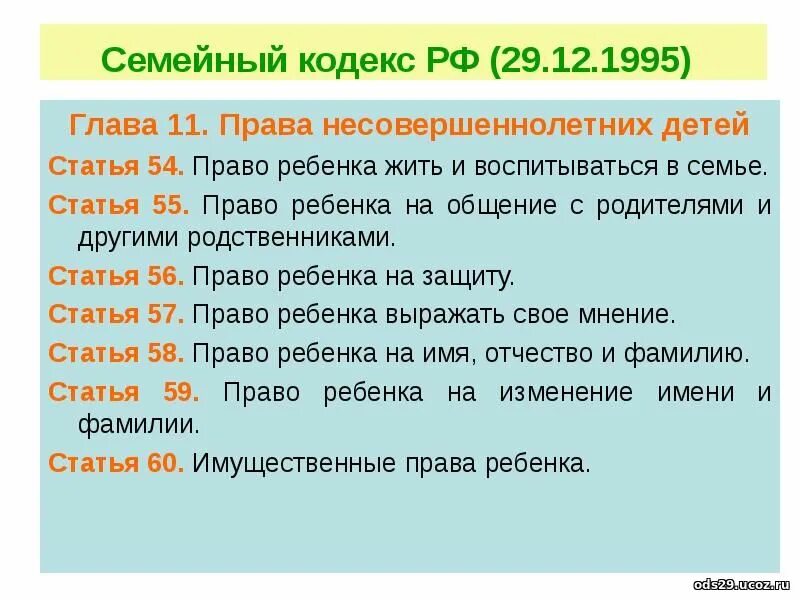 Семейный кодекс РФ (29.12.1995)

Глава 11. Права несовершеннолетних детей

Статья 54. Право ребенка жить и воспитываться в семье.

Статья 55. Право ребенка на общение с родителями и другими родственниками.

Статья 56. Право ребенка на защиту.

Статья 57. Право ребенка выражать свое мнение.

Статья 58. Право ребенка на имя, отчество и фамилию.

Статья 59. Право ребенка на изменение имени и фамилии.

Статья 60. Имущественные права ребенка.

ods29.ucoz.ru